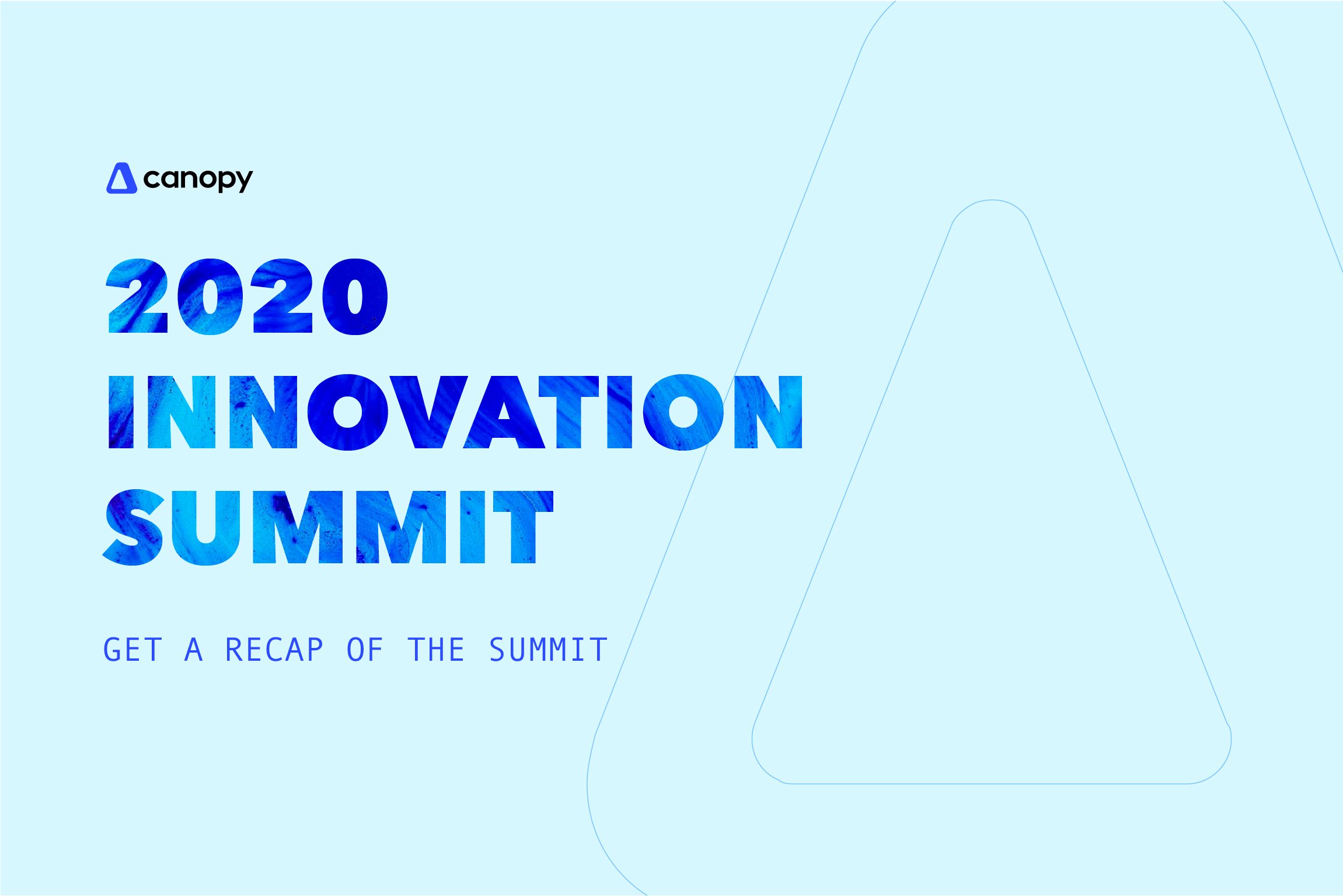 canopy

2020 INNOVATION SUMMIT

GET A RECAP OF THE SUMMIT